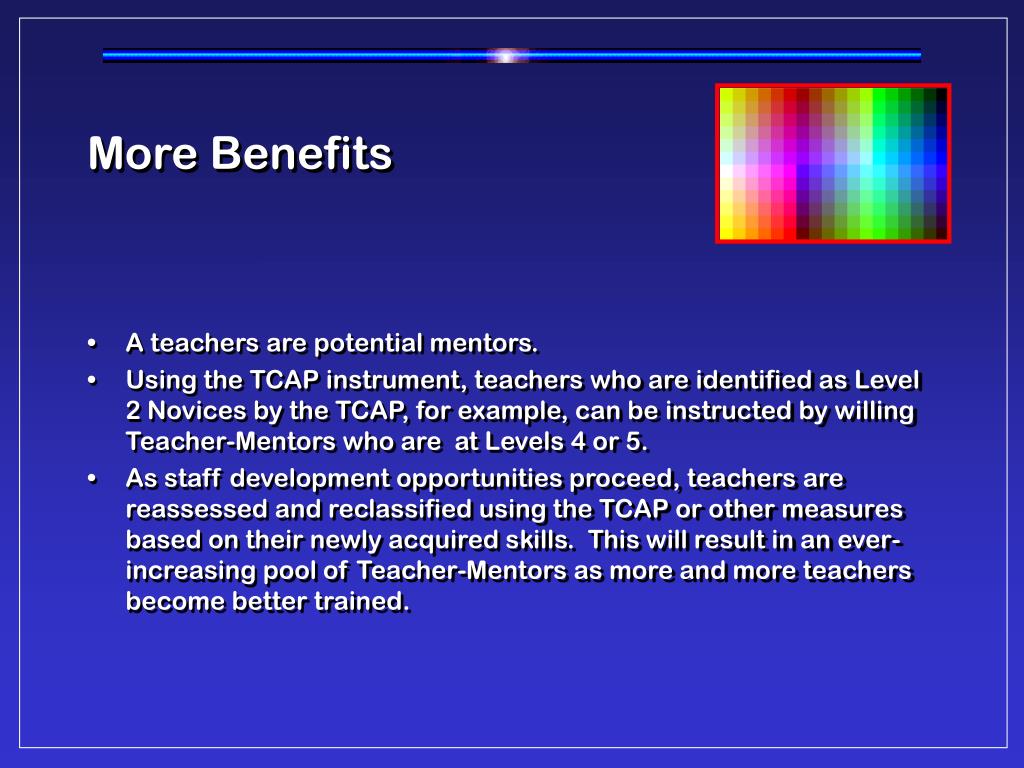 More Benefits

• A teachers are potential mentors.

• Using the TCAP instrument, teachers who are identified as Level 2 Novices by the TCAP, for example, can be instructed by willing Teacher-Mentors who are at Levels 4 or 5.

• As staff development opportunities proceed, teachers are reassessed and reclassified using the TCAP or other measures based on their newly acquired skills. This will result in an ever-increasing pool of Teacher-Mentors as more and more teachers become better trained.